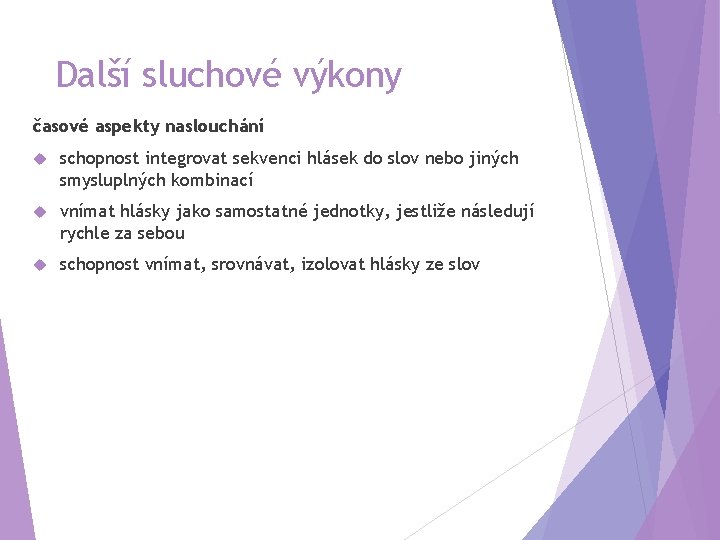 Další sluchové výkony

časové aspekty naslouchání

schopnost integrovat sekvenci hlásek do slov nebo jiných smysluplných kombinací

vnímat hlásky jako samostatné jednotky, jestliže následují rychle za sebou

schopnost vnímat, srovnávat, izolovat hlásky ze slov